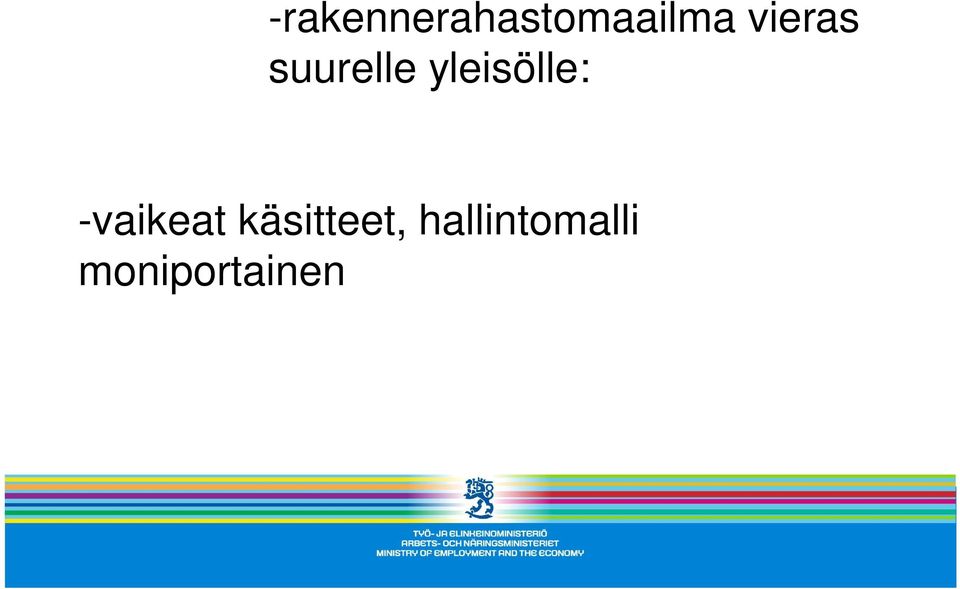 -rakennerahastomaailma vieras suurelle yleisölle:

-vaikeat käsitteet, hallintomalli moniportainen

TYÖ- JA ELINKEINOMINISTERIÖ
ARBETS- OCH NÄRINGSMINISTERIET
MINISTRY OF EMPLOYMENT AND THE ECONOMY